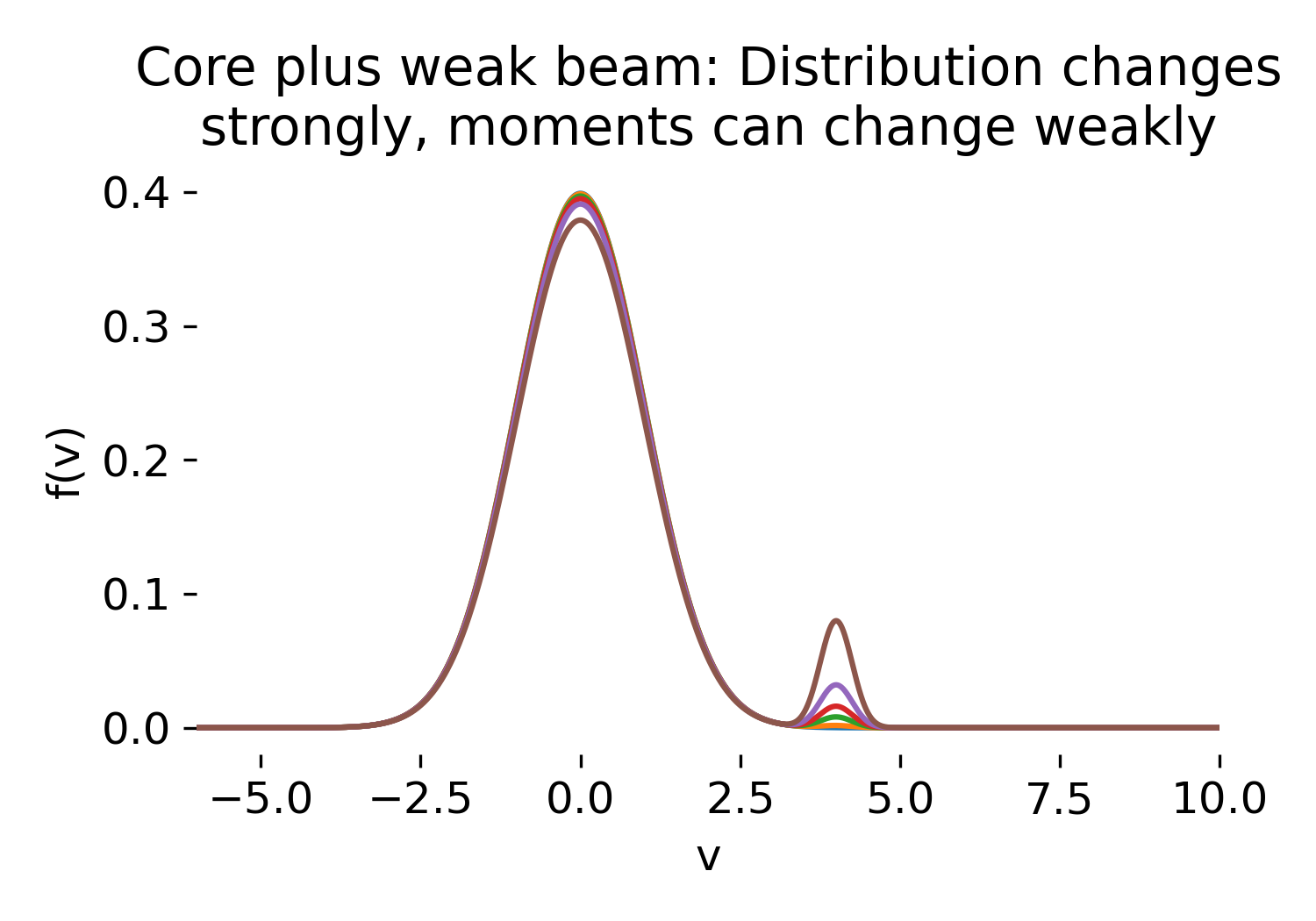 Core plus weak beam: Distribution changes strongly, moments can change weakly

0.4
0.3
0.2
0.1
0.0

f(v)

−5.0
−2.5
0.0
2.5
5.0
7.5
10.0

v